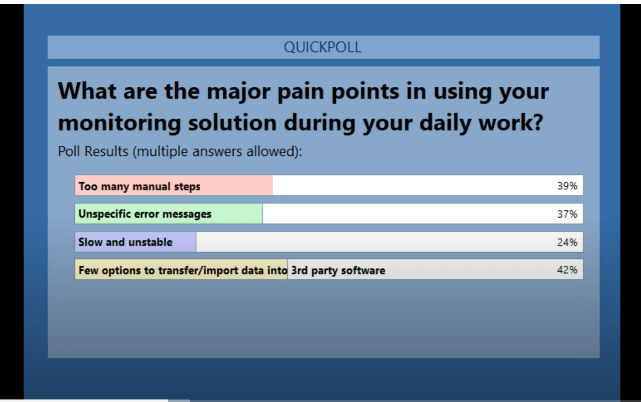 QUICKPOLL

What are the major pain points in using your monitoring solution during your daily work?

Poll Results (multiple answers allowed):

Too many manual steps 39%

Unspecific error messages 37%

Slow and unstable 24%

Few options to transfer/import data into 3rd party software 42%